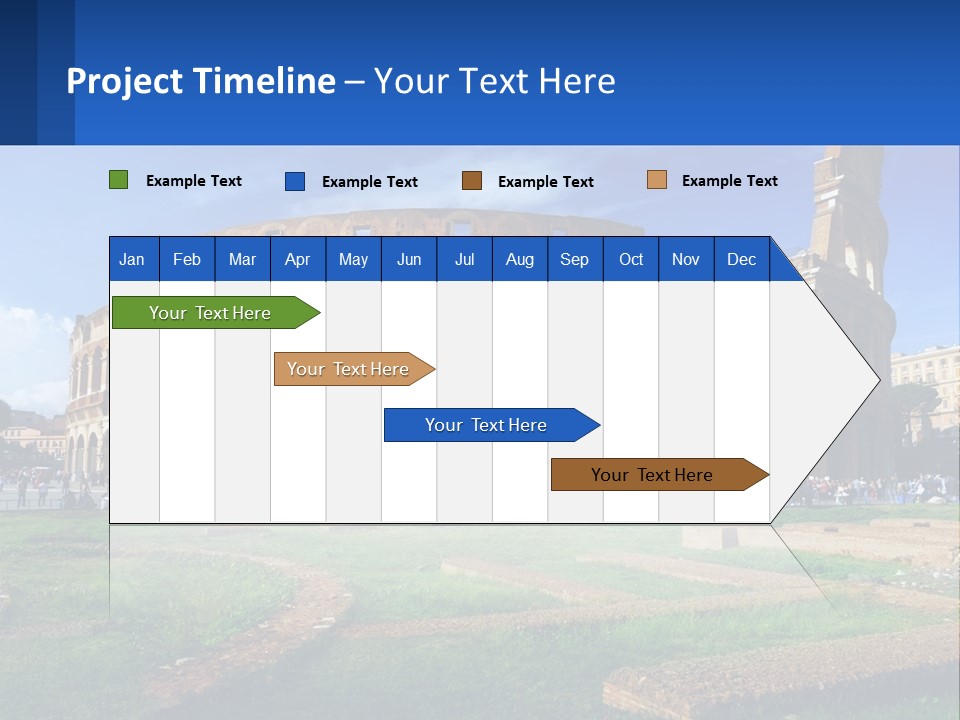 Project Timeline – Your Text Here

Example Text
Example Text
Example Text
Example Text

Jan Feb Mar Apr May Jun Jul Aug Sep Oct Nov Dec

Your Text Here
Your Text Here
Your Text Here
Your Text Here